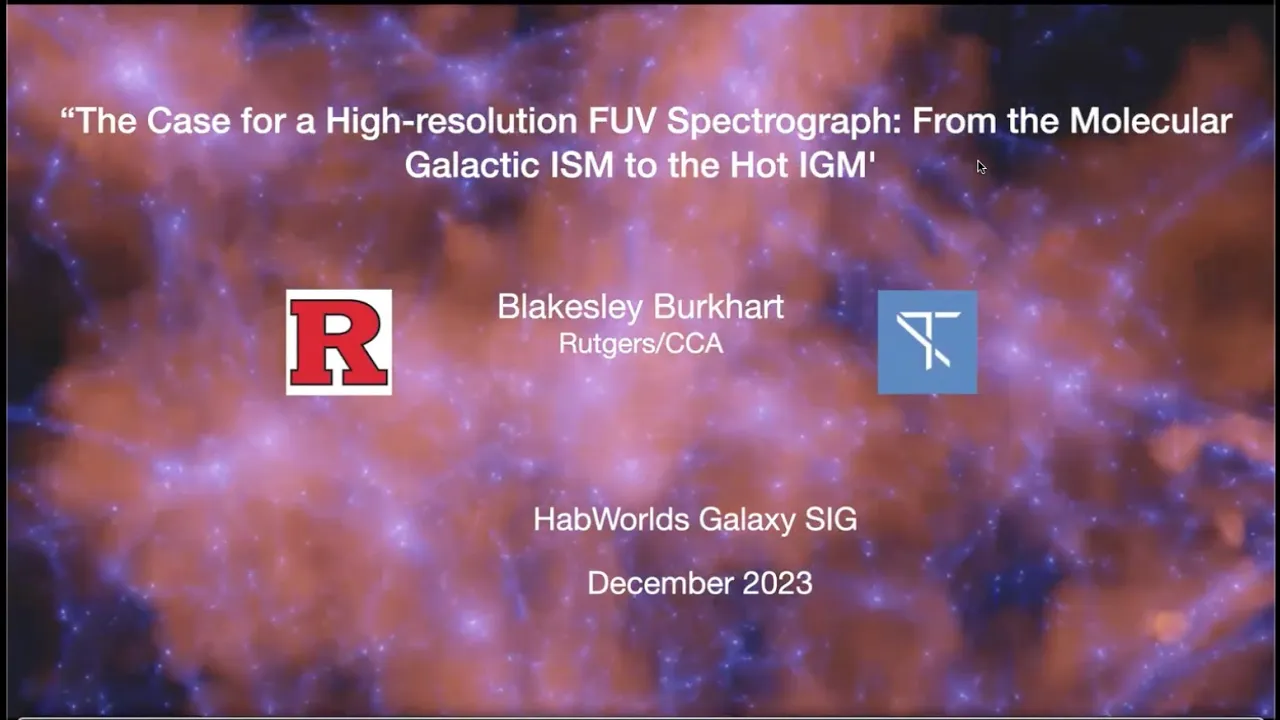 “The Case for a High-resolution FUV Spectrograph: From the Molecular Galactic ISM to the Hot IGM'

R

Blakesley Burkhart
Rutgers/CCA

HabWorlds Galaxy SIG

December 2023